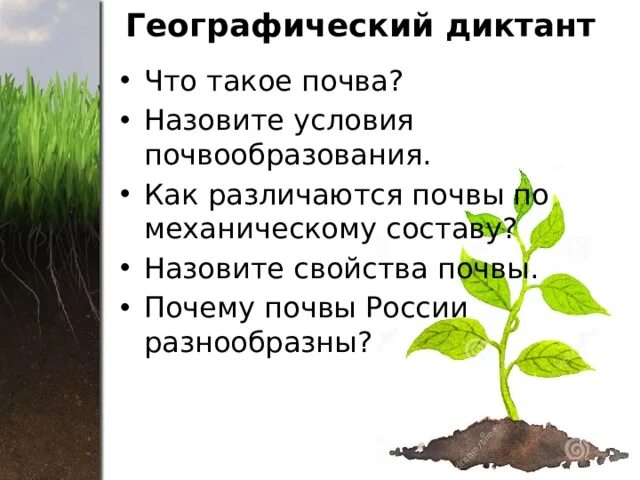 Географический диктант

• Что такое почва?
• Назовите условия почвообразования.
• Как различаются почвы по механическому составу?
• Назовите свойства почвы.
• Почему почвы России разнообразны?